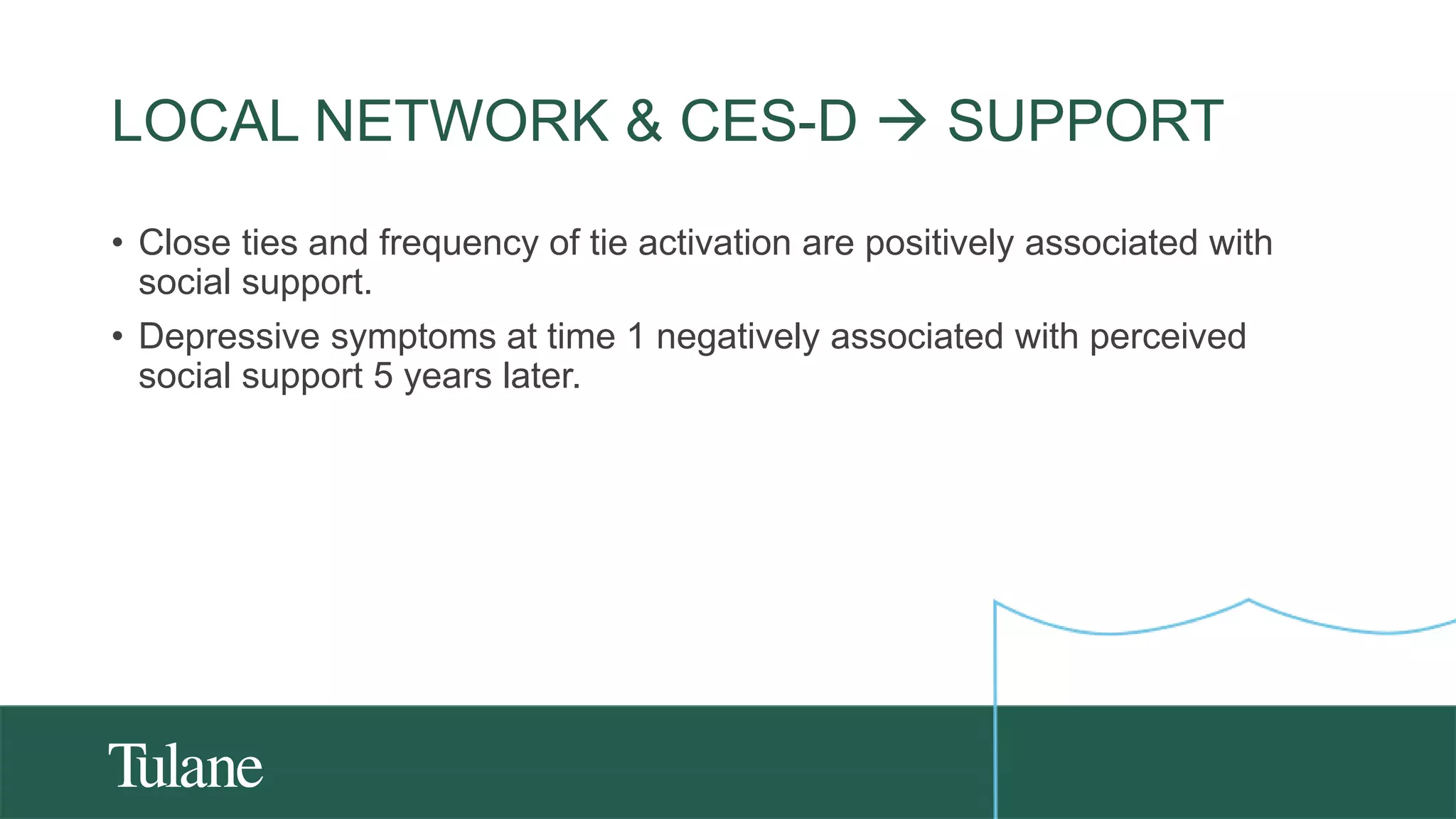 LOCAL NETWORK & CES-D → SUPPORT

• Close ties and frequency of tie activation are positively associated with social support.

• Depressive symptoms at time 1 negatively associated with perceived social support 5 years later.

Tulane